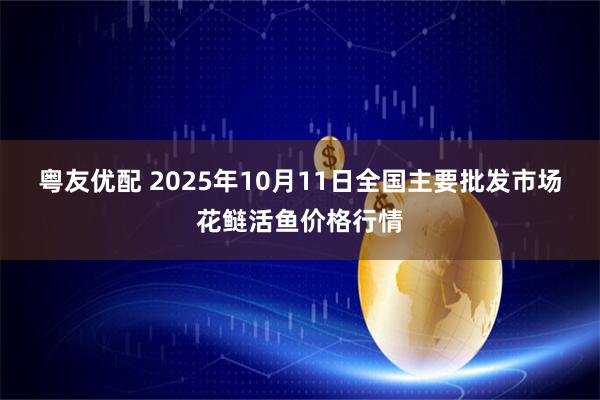 粤友优配 2025年10月11日全国主要批发市场花鲢活鱼价格行情